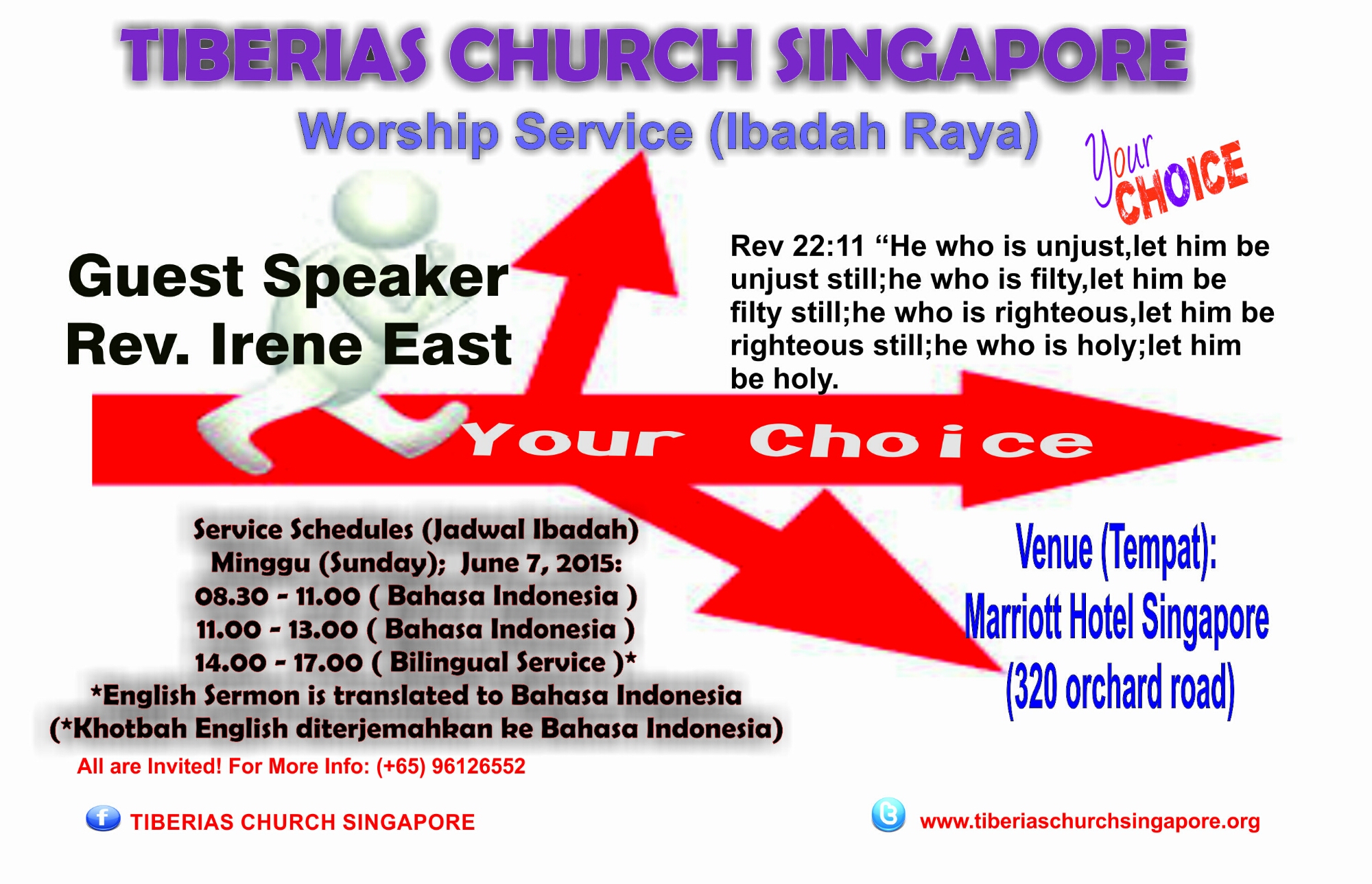 TIBERIAS CHURCH SINGAPORE

Worship Service (Ibadah Raya)

Your CHOICE

Guest Speaker
Rev. Irene East

Rev 22:11 “He who is unjust,let him be unjust still;he who is filty,let him be filty still;he who is righteous,let him be righteous still;he who is holy;let him be holy.

Your Choice

Service Schedules (Jadwal Ibadah)
Minggu (Sunday); June 7, 2015:
08.30 - 11.00 ( Bahasa Indonesia )
11.00 - 13.00 ( Bahasa Indonesia )
14.00 - 17.00 ( Bilingual Service )*
*English Sermon is translated to Bahasa Indonesia
(*Khotbah English diterjemahkan ke Bahasa Indonesia)

Venue (Tempat):
Marriott Hotel Singapore
(320 orchard road)

All are Invited! For More Info: (+65) 96126552

TIBERIAS CHURCH SINGAPORE

www.tiberiaschurchsingapore.org